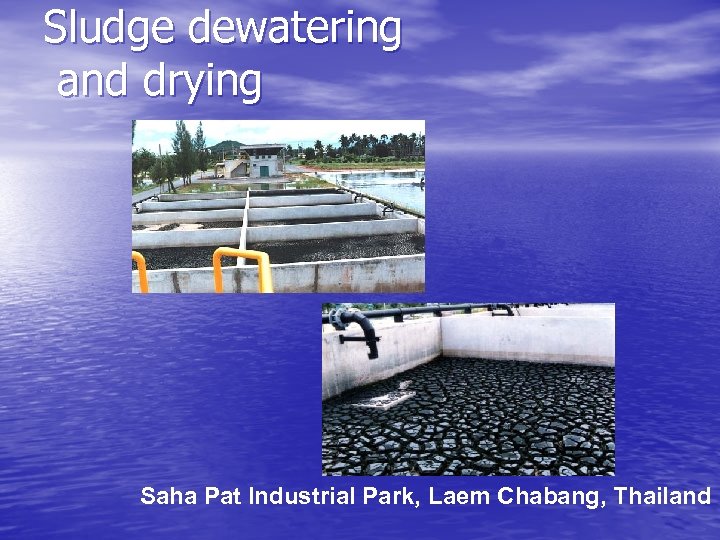 Sludge dewatering
and drying

Saha Pat Industrial Park, Laem Chabang, Thailand